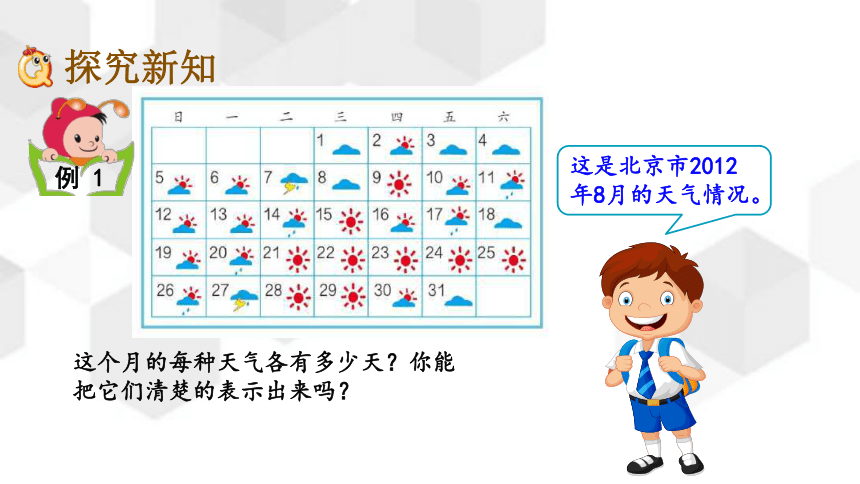 探究新知

例 1

| 日 | 一 | 二 | 三 | 四 | 五 | 六 |
|---|---|---|---|---|---|---|
| | | | 1 | 2 | 3 | 4 |
| 5 | 6 | 7 | 8 | 9 | 10 | 11 |
| 12 | 13 | 14 | 15 | 16 | 17 | 18 |
| 19 | 20 | 21 | 22 | 23 | 24 | 25 |
| 26 | 27 | 28 | 29 | 30 | 31 | |

这是北京市2012年8月的天气情况。

这个月的每种天气各有多少天？你能把它们清楚的表示出来吗？